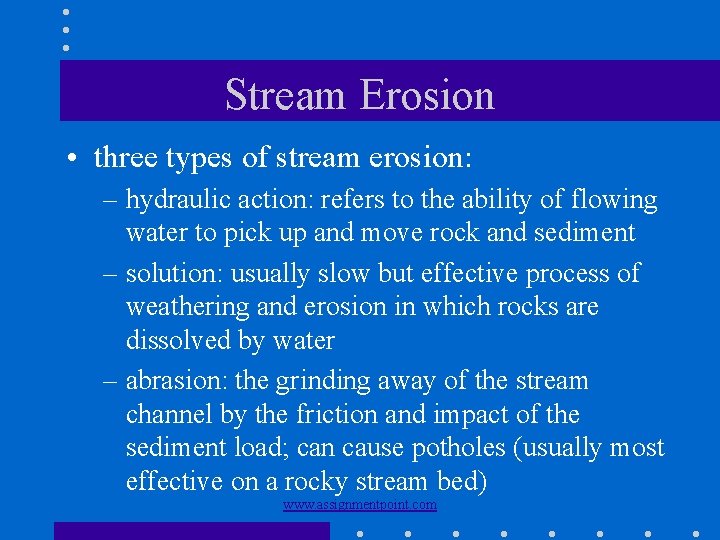 Stream Erosion

• three types of stream erosion:
– hydraulic action: refers to the ability of flowing water to pick up and move rock and sediment
– solution: usually slow but effective process of weathering and erosion in which rocks are dissolved by water
– abrasion: the grinding away of the stream channel by the friction and impact of the sediment load; can cause potholes (usually most effective on a rocky stream bed)

www.assignmentpoint.com